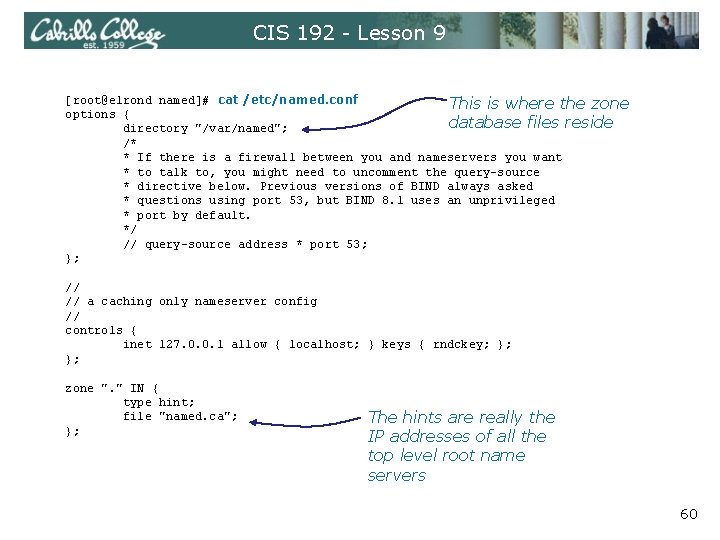 Cabrillo College est. 1959

CIS 192 - Lesson 9

[root@elrond named]# cat /etc/named.conf
options {
        directory "/var/named";
        /*
        * If there is a firewall between you and nameservers you want
        * to talk to, you might need to uncomment the query-source
        * directive below. Previous versions of BIND always asked
        * questions using port 53, but BIND 8.1 uses an unprivileged
        * port by default.
        */
        // query-source address * port 53;
};

//
// a caching only nameserver config
//
controls {
        inet 127.0.0.1 allow { localhost; } keys { rndckey; };
};

zone "." IN {
        type hint;
        file "named.ca";
};

This is where the zone database files reside

The hints are really the IP addresses of all the top level root name servers

60